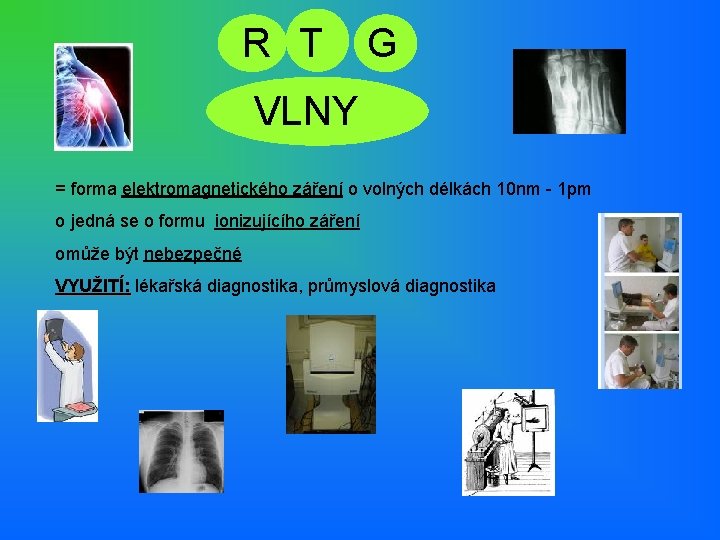 R T G

VLNY

= forma elektromagnetického záření o volných délkách 10nm - 1pm

o jedná se o formu ionizujícího záření

omůže být nebezpečné

VYUŽITÍ: lékařská diagnostika, průmyslová diagnostika